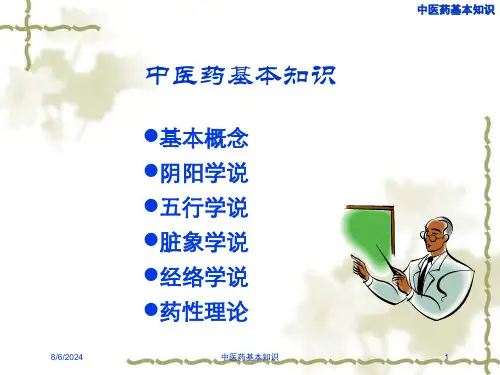 中医药基本知识

中医药基本知识

●基本概念
●阴阳学说
●五行学说
●脏象学说
●经络学说
●药性理论

8/6/2024

中医药基本知识

1